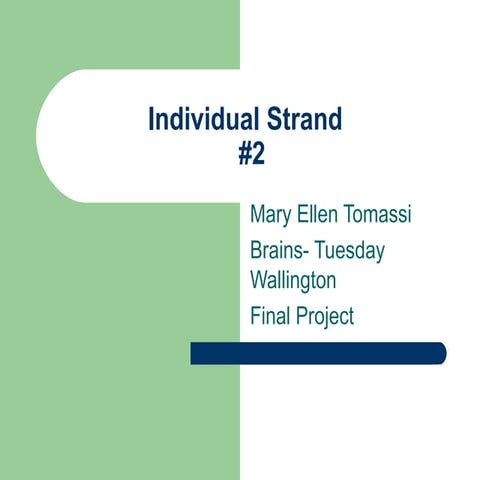 Individual Strand
#2

Mary Ellen Tomassi

Brains- Tuesday Wallington

Final Project